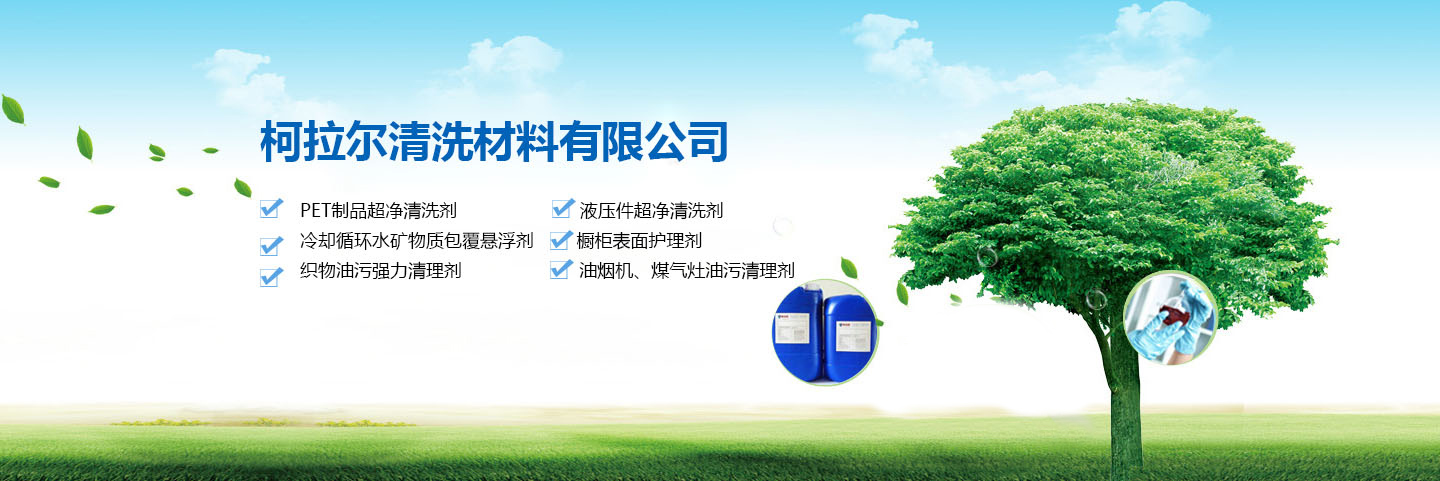 柯拉尔清洗材料有限公司

PET制品超净清洗剂

冷却循环水矿物质包覆悬浮剂

织物油污强力清理剂

液压件超净清洗剂

橱柜表面护理剂

油烟机、煤气灶油污清理剂